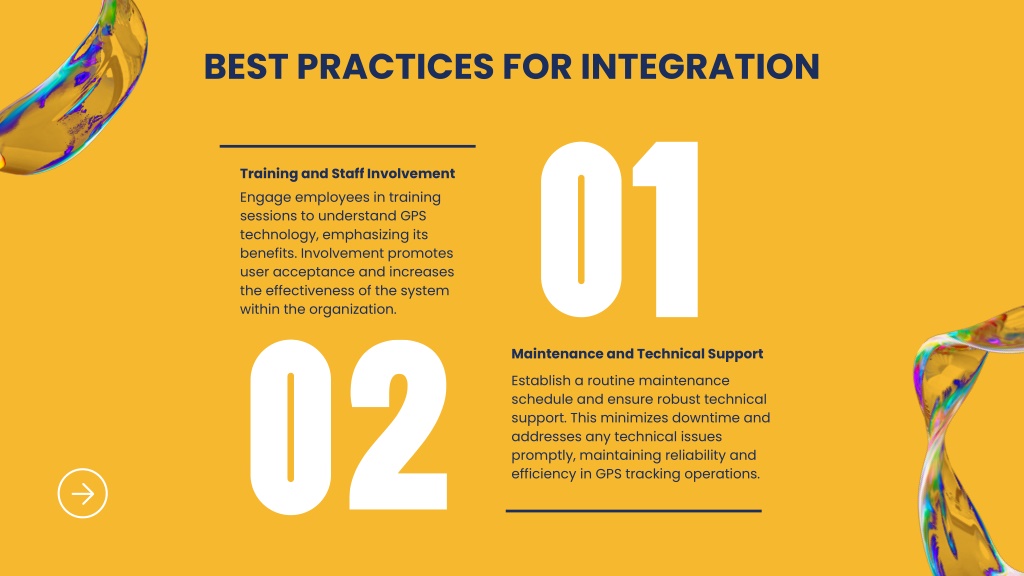 BEST PRACTICES FOR INTEGRATION

Training and Staff Involvement

Engage employees in training sessions to understand GPS technology, emphasizing its benefits. Involvement promotes user acceptance and increases the effectiveness of the system within the organization.

01

02

Maintenance and Technical Support

Establish a routine maintenance schedule and ensure robust technical support. This minimizes downtime and addresses any technical issues promptly, maintaining reliability and efficiency in GPS tracking operations.